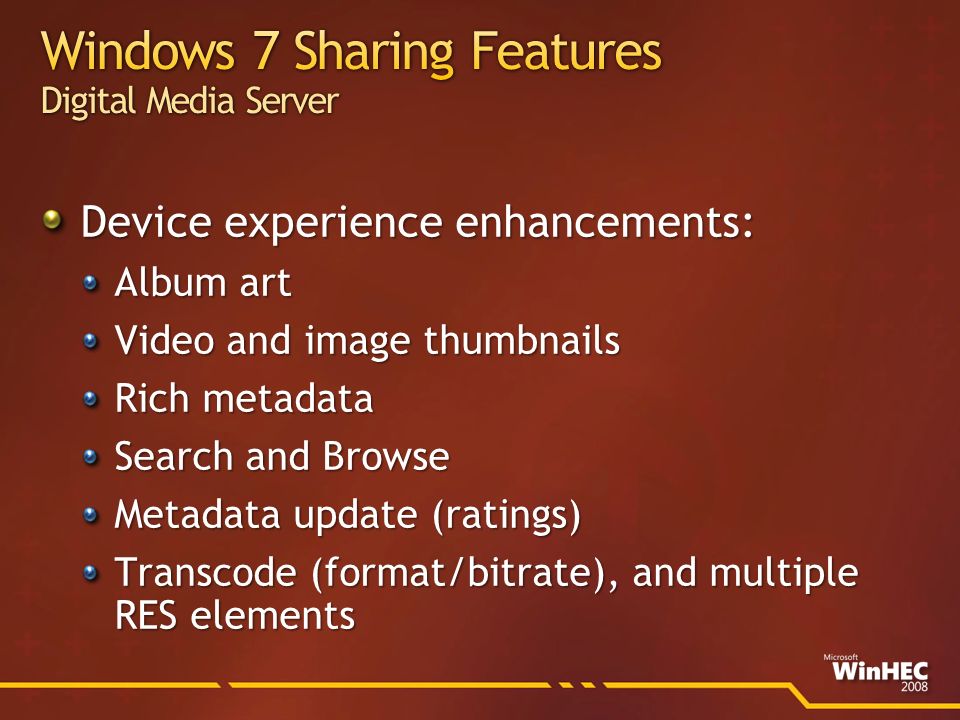 Windows 7 Sharing Features
Digital Media Server

Device experience enhancements:
Album art
Video and image thumbnails
Rich metadata
Search and Browse
Metadata update (ratings)
Transcode (format/bitrate), and multiple RES elements

Microsoft
WinHEC
2008